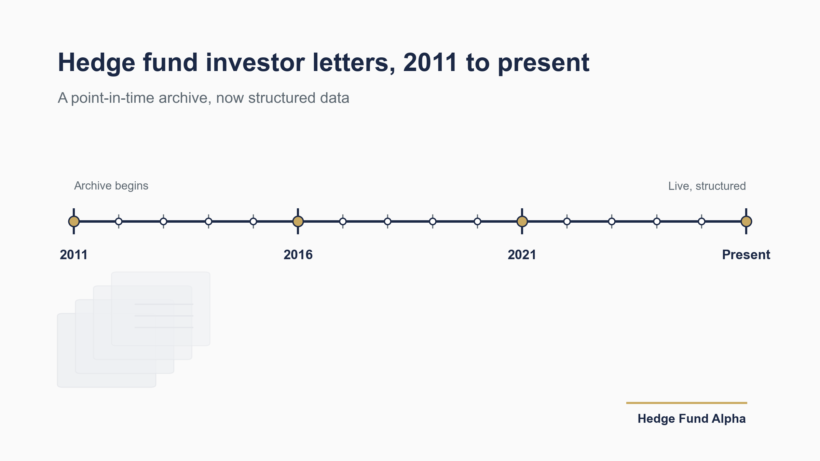 Hedge fund investor letters, 2011 to present

A point-in-time archive, now structured data

Archive begins

Live, structured

2011

2016

2021

Present

Hedge Fund Alpha